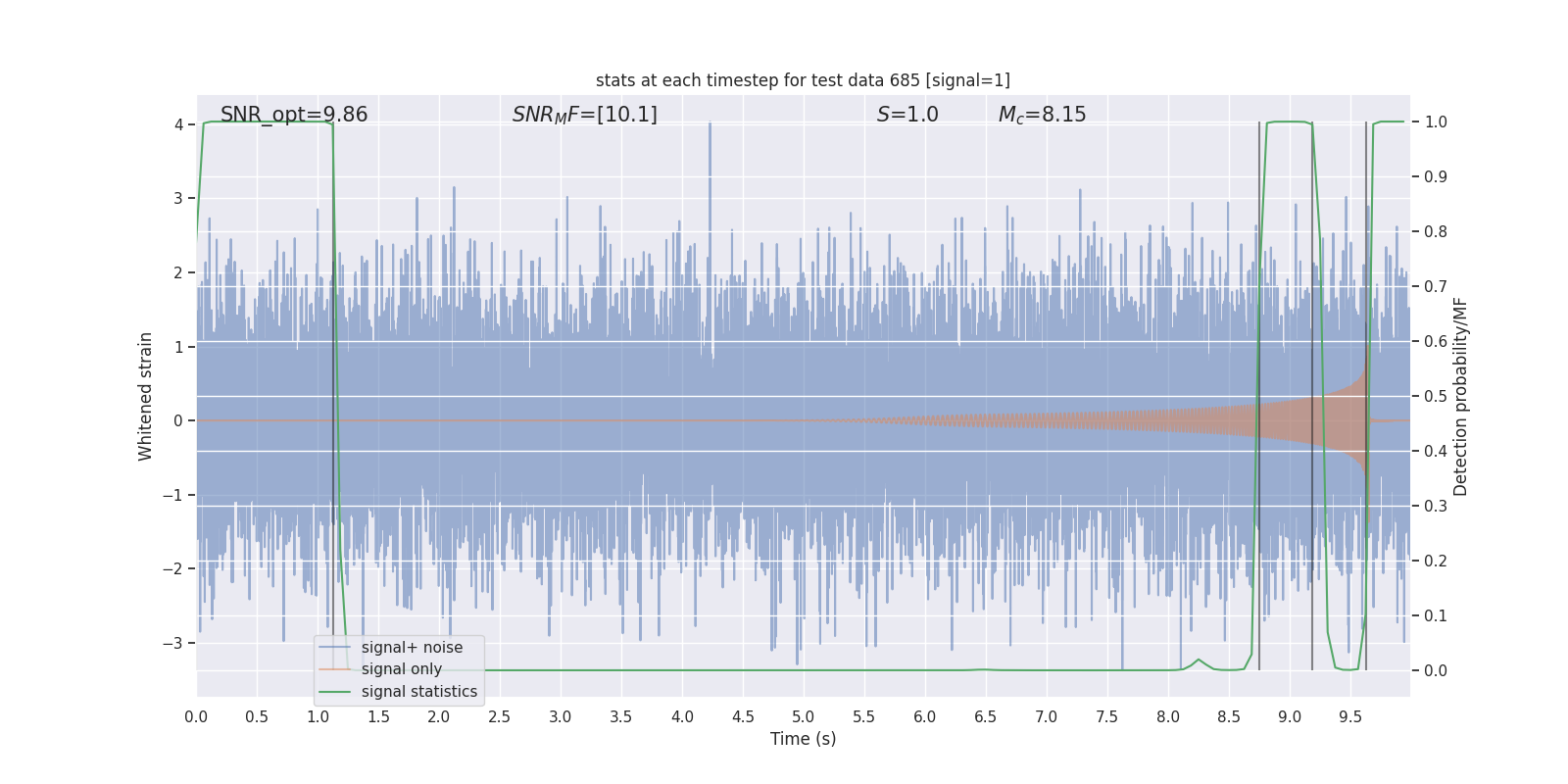 stats at each timestep for test data 685 [signal=1]

SNR_opt=9.86

$SNR_MF$=[10.1]

$S$=1.0

$M_c$=8.15

Whitened strain

4
3
2
1
0
−1
−2
−3

Detection probability/MF

1.0
0.9
0.8
0.7
0.6
0.5
0.4
0.3
0.2
0.1
0.0

signal+ noise
signal only
signal statistics

0.0 0.5 1.0 1.5 2.0 2.5 3.0 3.5 4.0 4.5 5.0 5.5 6.0 6.5 7.0 7.5 8.0 8.5 9.0 9.5

Time (s)